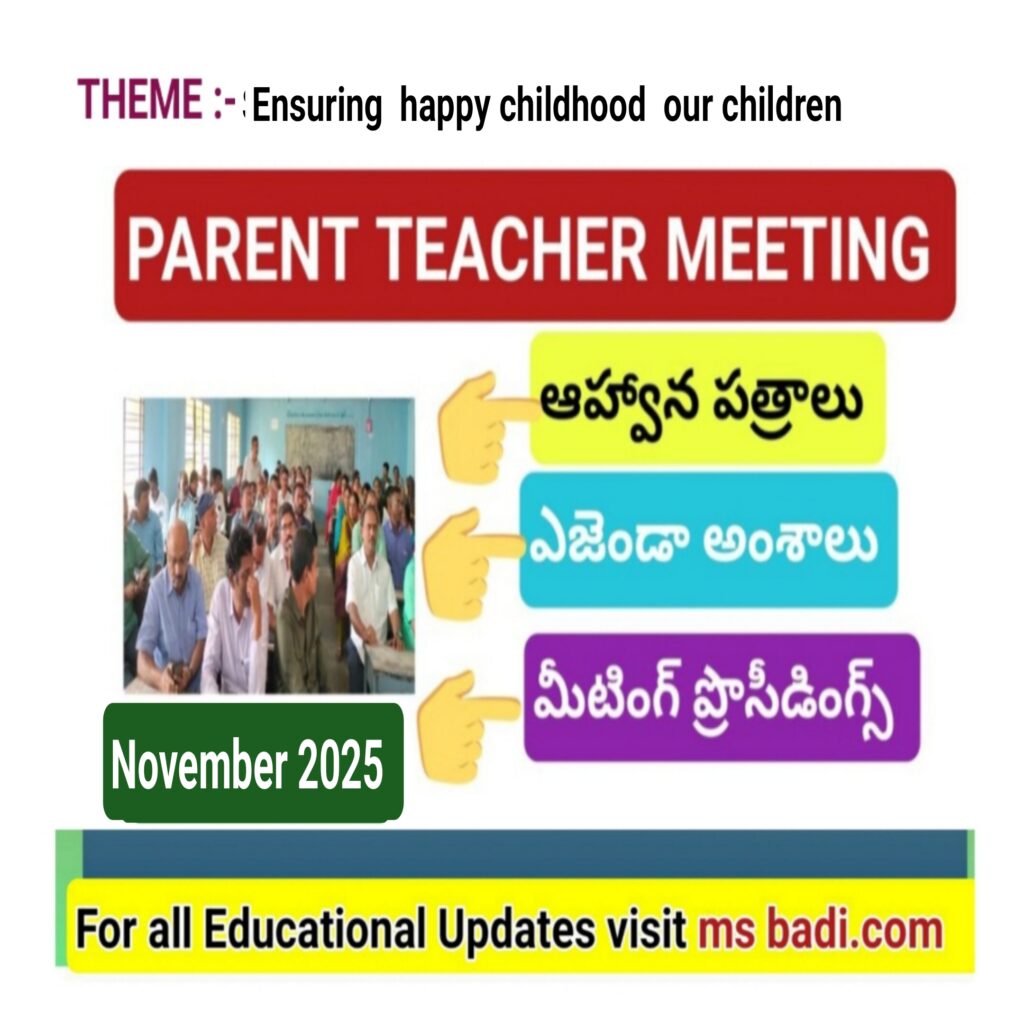 THEME :- Ensuring happy childhood our children

PARENT TEACHER MEETING

ఆహ్వాన పత్రాలు

ఎజెండా అంశాలు

మీటింగ్ ప్రొసీడింగ్స్

November 2025

For all Educational Updates visit ms badi.com